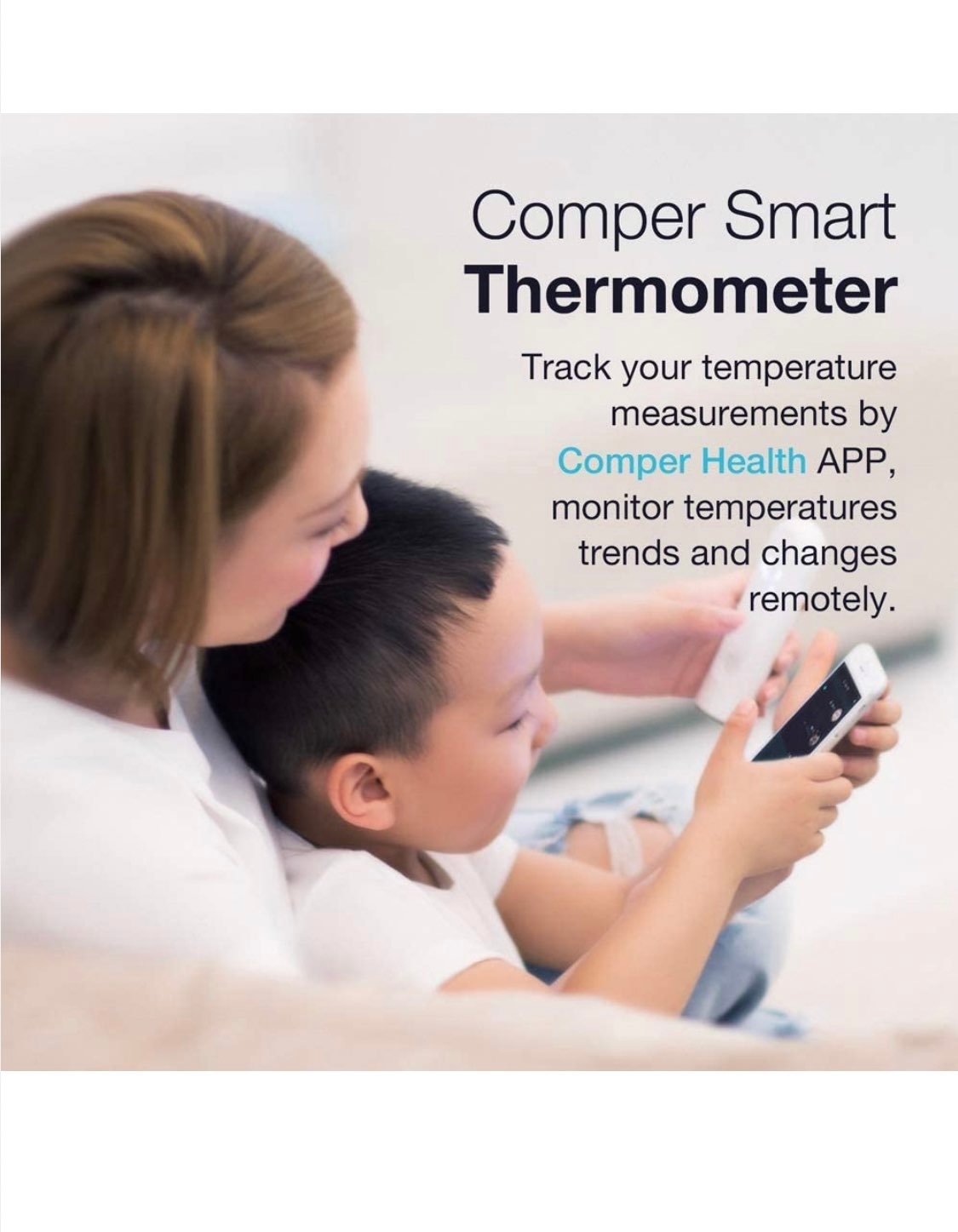 Comper Smart
Thermometer

Track your temperature measurements by Comper Health APP, monitor temperatures trends and changes remotely.